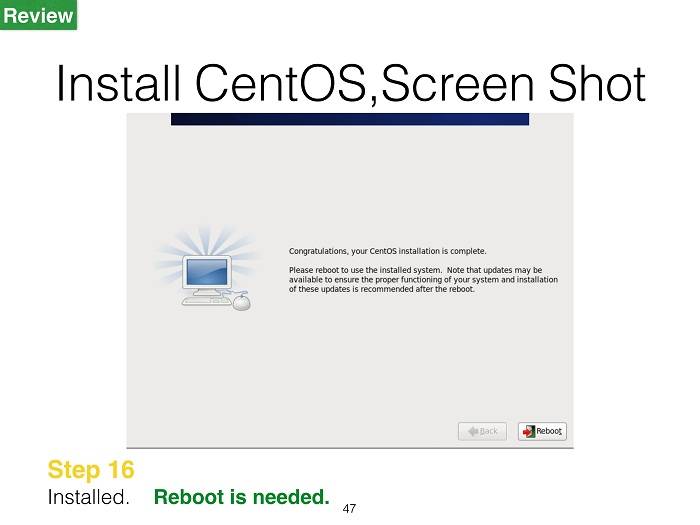 Review

Install CentOS,Screen Shot

Congratulations, your CentOS installation is complete.

Please reboot to use the installed system. Note that updates may be available to ensure the proper functioning of your system and installation of these updates is recommended after the reboot.

Back

Reboot

Step 16

Installed. Reboot is needed.

47